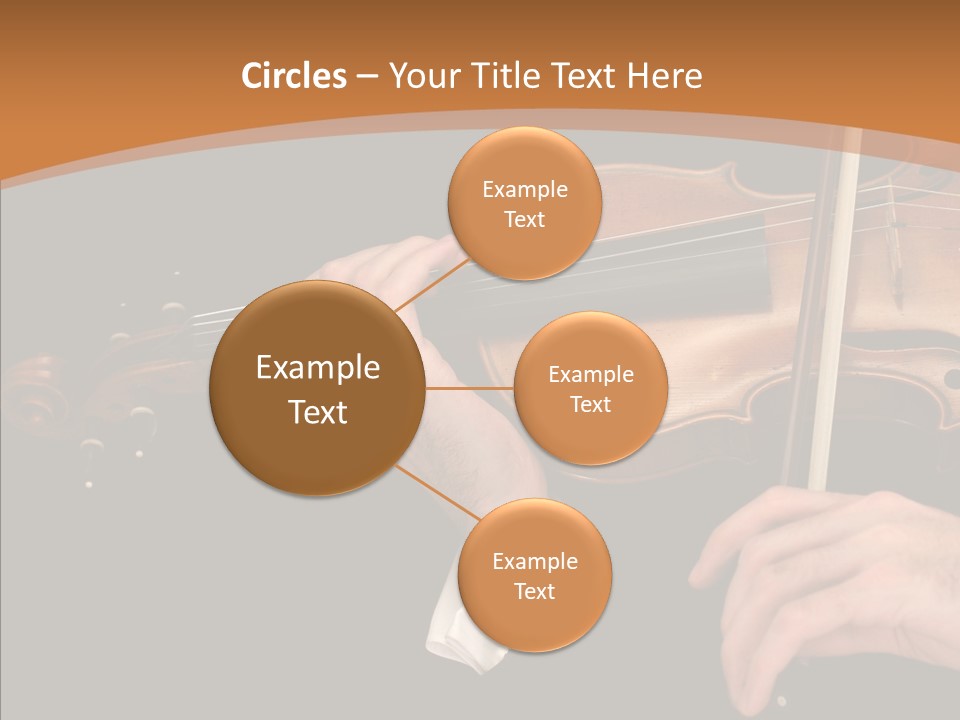 Circles – Your Title Text Here

Example Text

Example Text

Example Text

Example Text